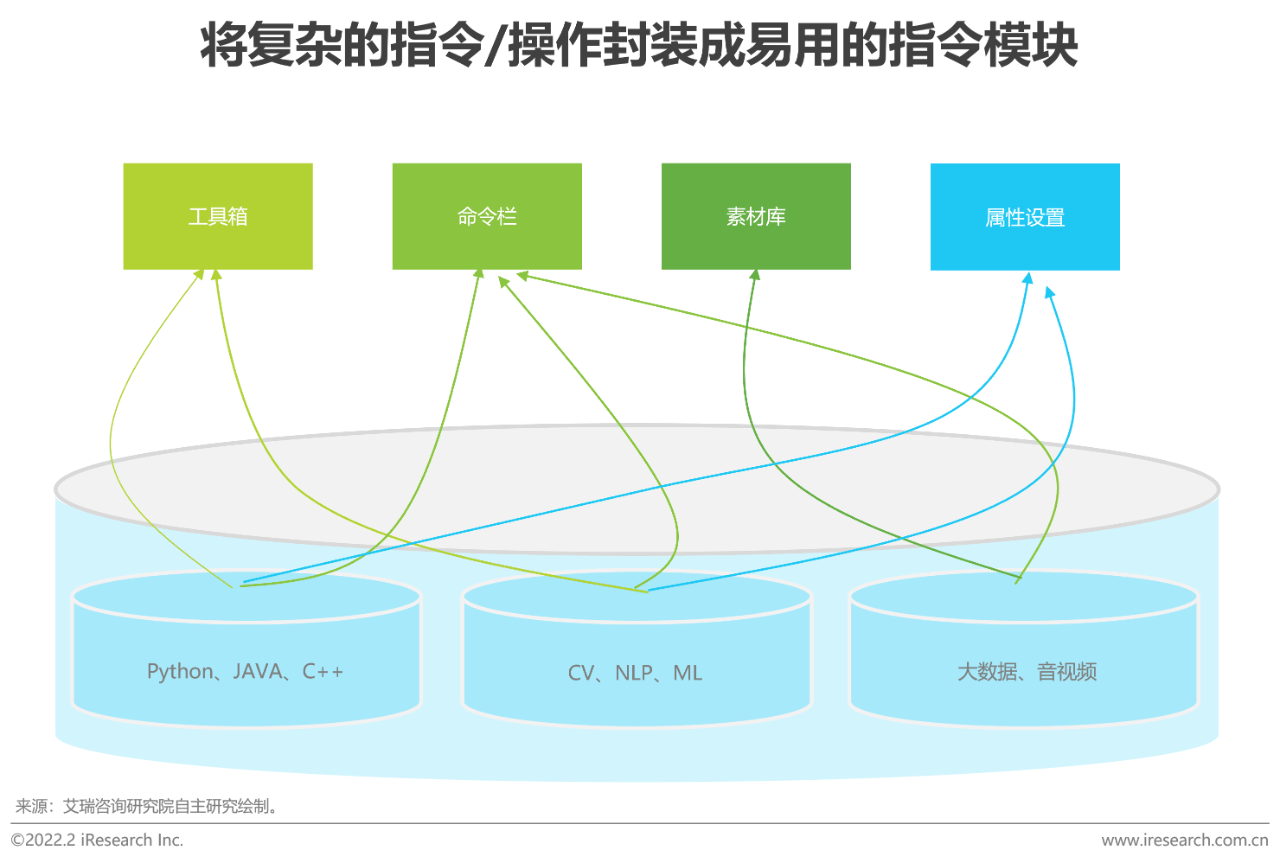 将复杂的指令/操作封装成易用的指令模块

工具箱

命令栏

素材库

属性设置

Python、JAVA、C++

CV、NLP、ML

大数据、音视频

来源：艾瑞咨询研究院自主研究绘制。

©2022.2 iResearch Inc.

www.iresearch.com.cn